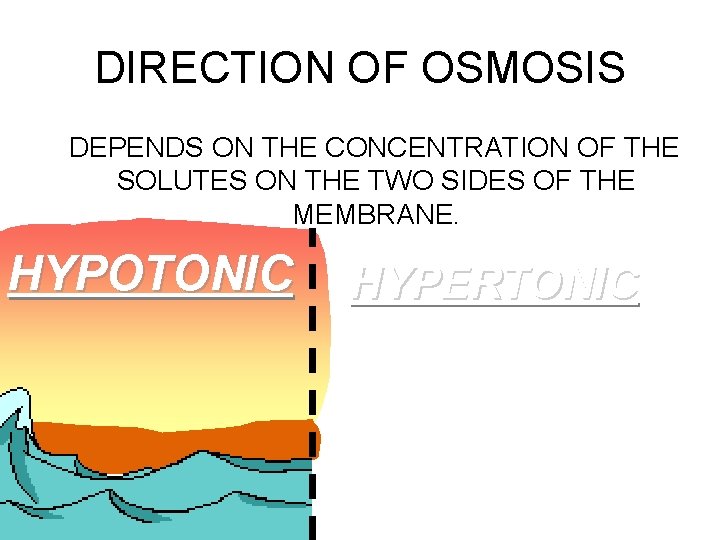 DIRECTION OF OSMOSIS

DEPENDS ON THE CONCENTRATION OF THE SOLUTES ON THE TWO SIDES OF THE MEMBRANE.

HYPOTONIC

HYPERTONIC